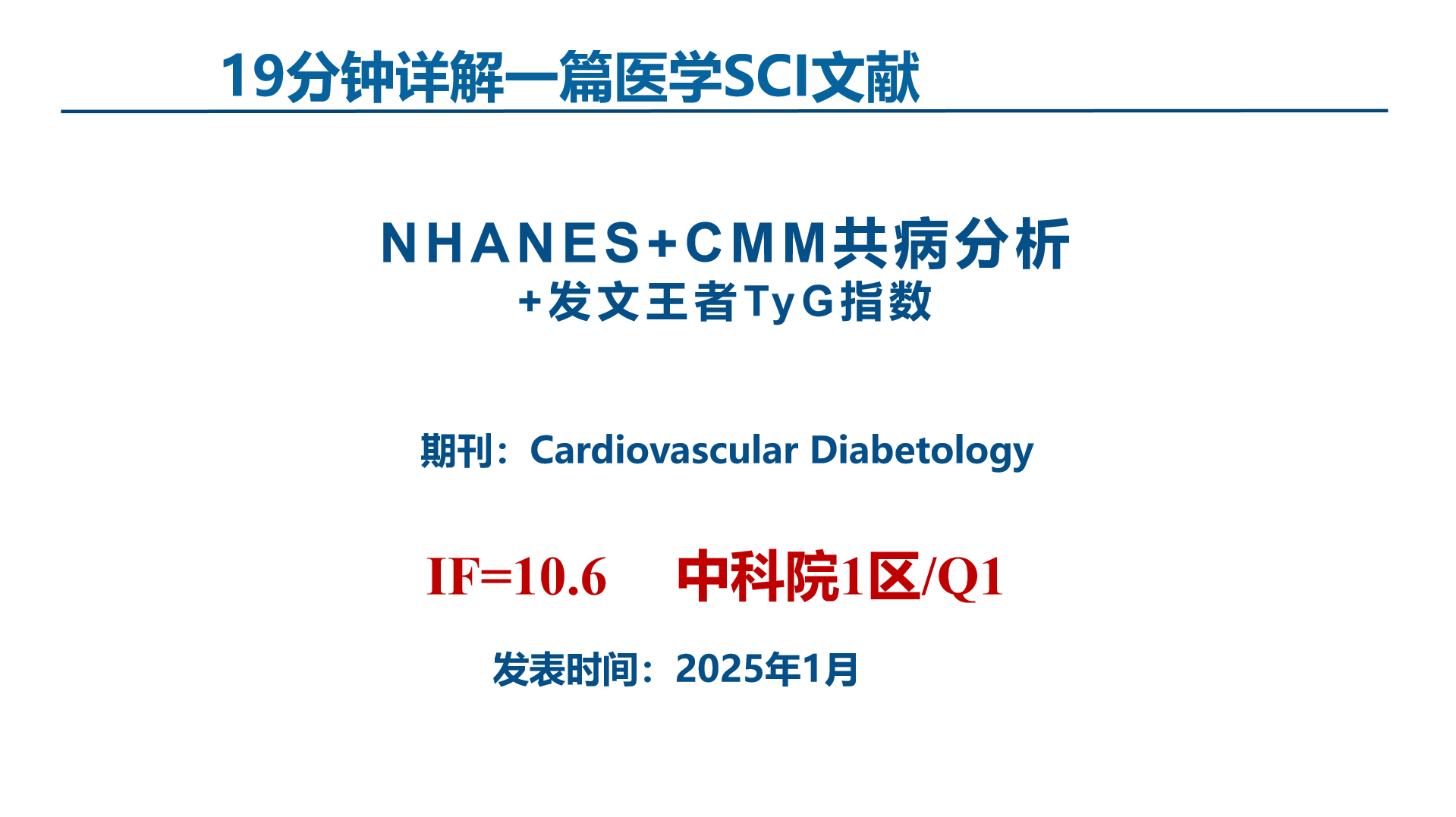 19分钟详解一篇医学SCI文献

NHANES+CMM共病分析
+发文王者TyG指数

期刊：Cardiovascular Diabetology

IF=10.6 中科院1区/Q1

发表时间：2025年1月